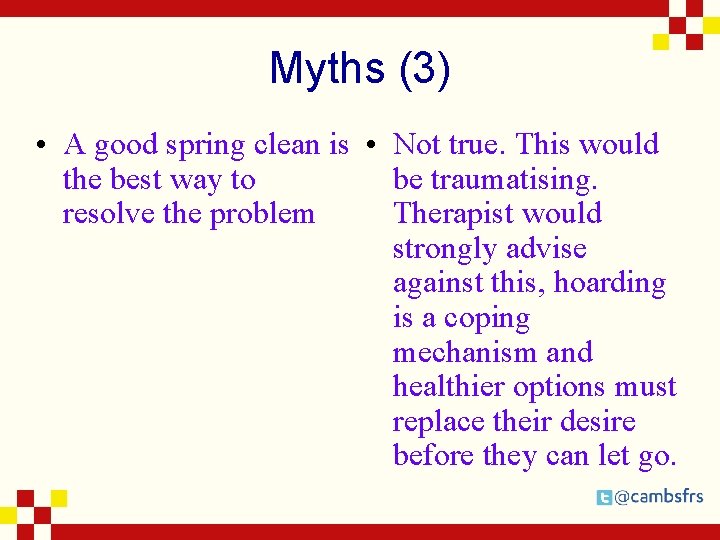 Myths (3)

• A good spring clean is the best way to resolve the problem

• Not true. This would be traumatising. Therapist would strongly advise against this, hoarding is a coping mechanism and healthier options must replace their desire before they can let go.

@cambsfrs